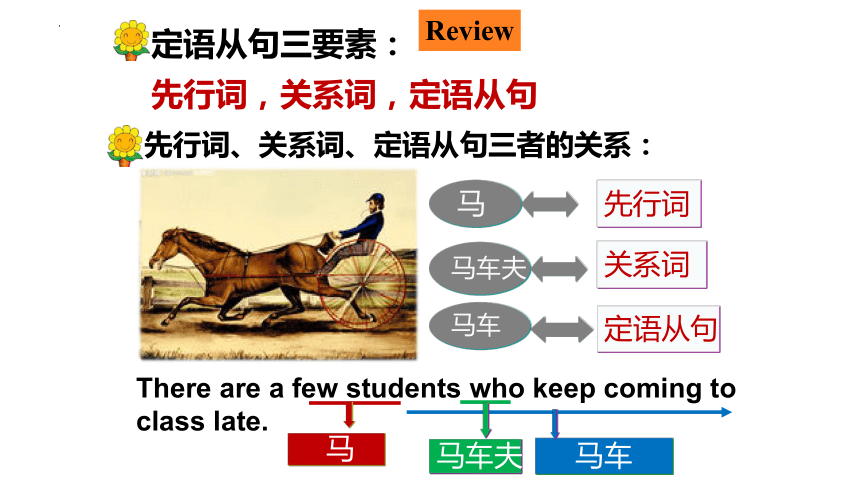 定语从句三要素：

Review

先行词，关系词，定语从句

先行词、关系词、定语从句三者的关系：

马

先行词

马车夫

关系词

马车

定语从句

There are a few students who keep coming to class late.

马

马车夫

马车